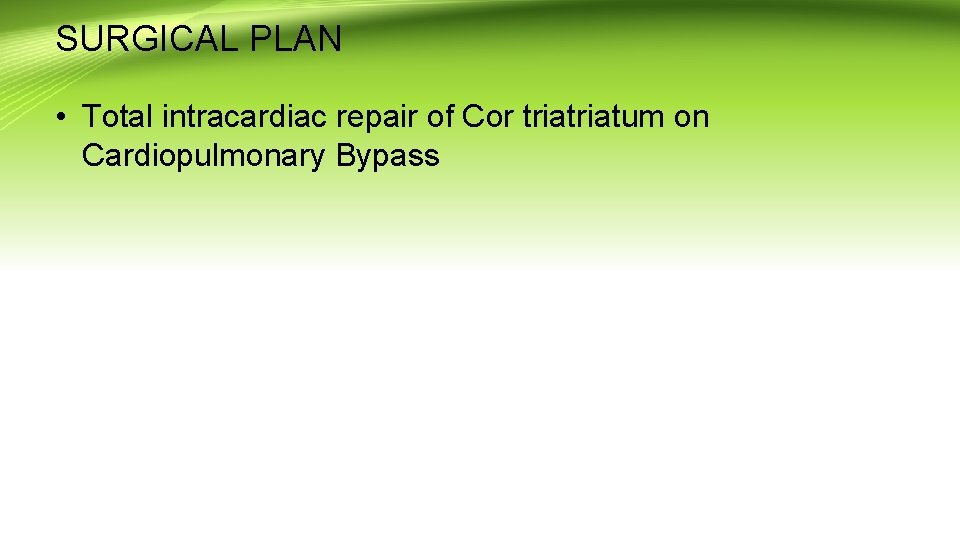 SURGICAL PLAN

• Total intracardiac repair of Cor triatriatum on Cardiopulmonary Bypass